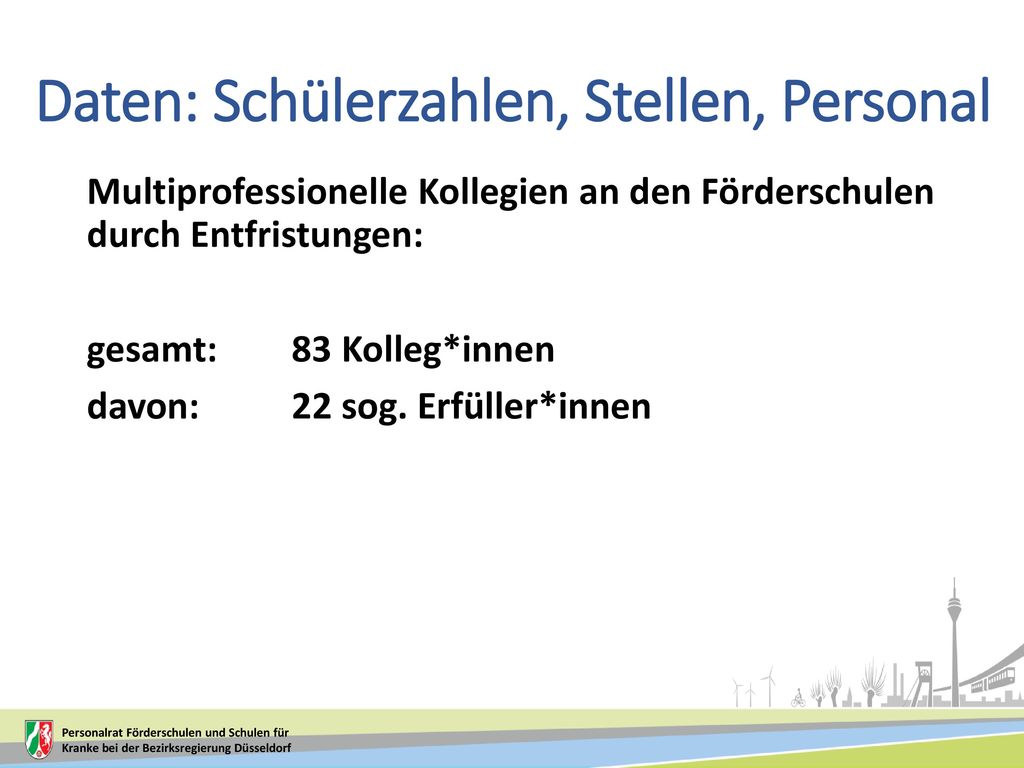 Daten: Schülerzahlen, Stellen, Personal

Multiprofessionelle Kollegien an den Förderschulen durch Entfristungen:

gesamt: 83 Kolleg*innen

davon: 22 sog. Erfüller*innen

Personalrat Förderschulen und Schulen für Kranke bei der Bezirksregierung Düsseldorf